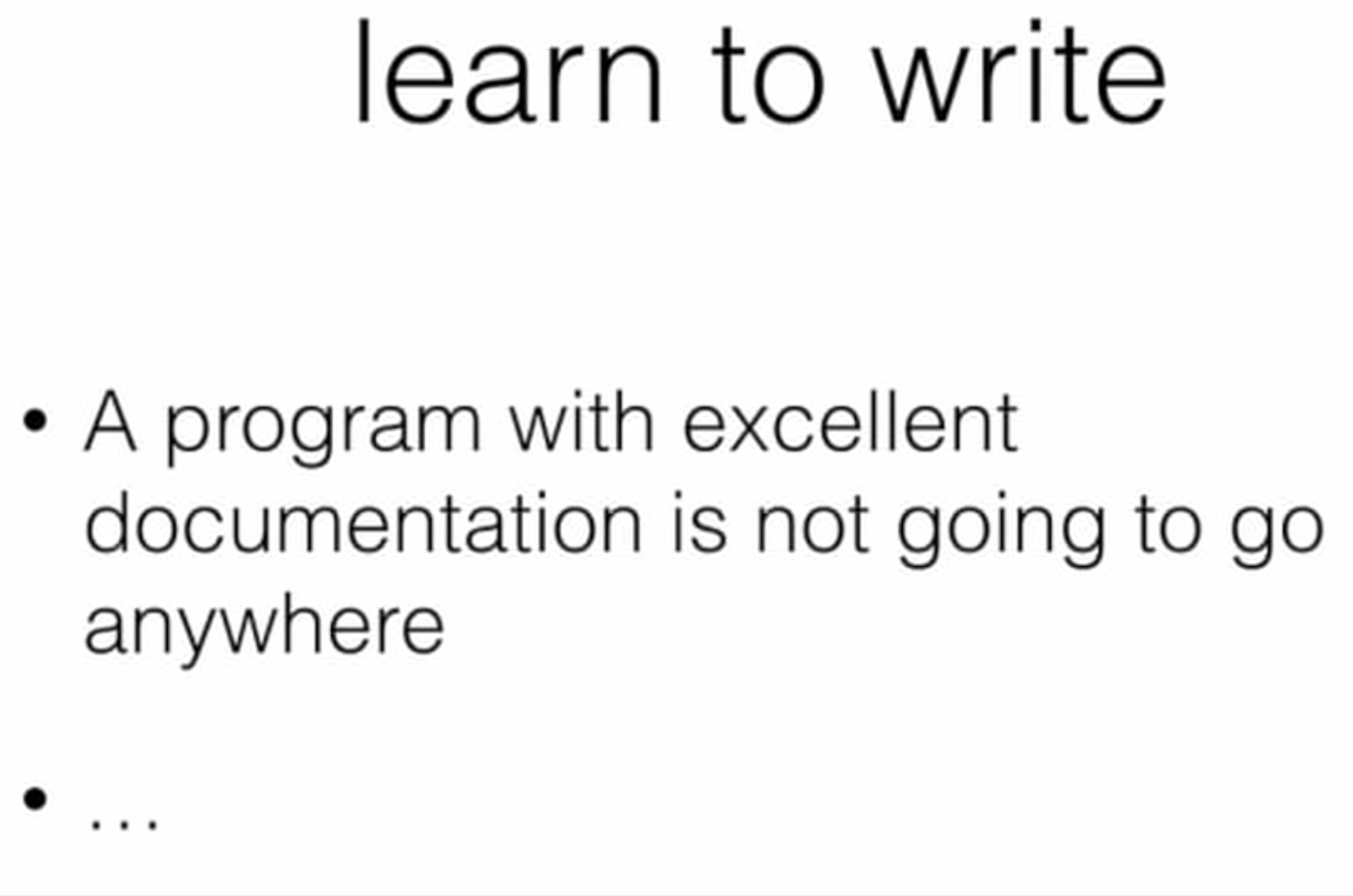 learn to write

• A program with excellent documentation is not going to go anywhere

• …